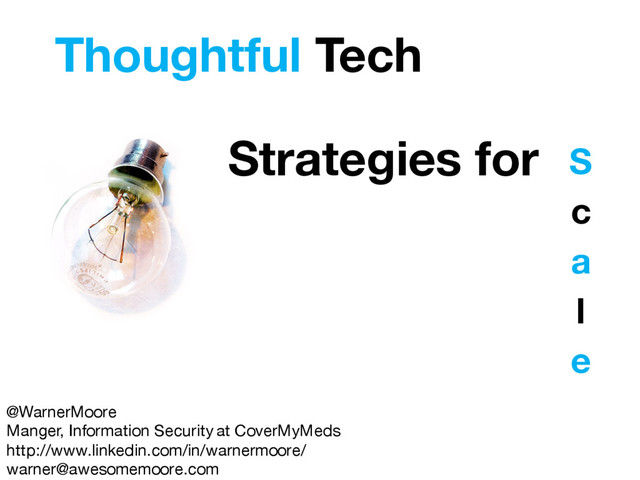 Thoughtful Tech

Strategies for s c a l e

@WarnerMoore
Manger, Information Security at CoverMyMeds
http://www.linkedin.com/in/warnermoore/
warner@awesomemoore.com